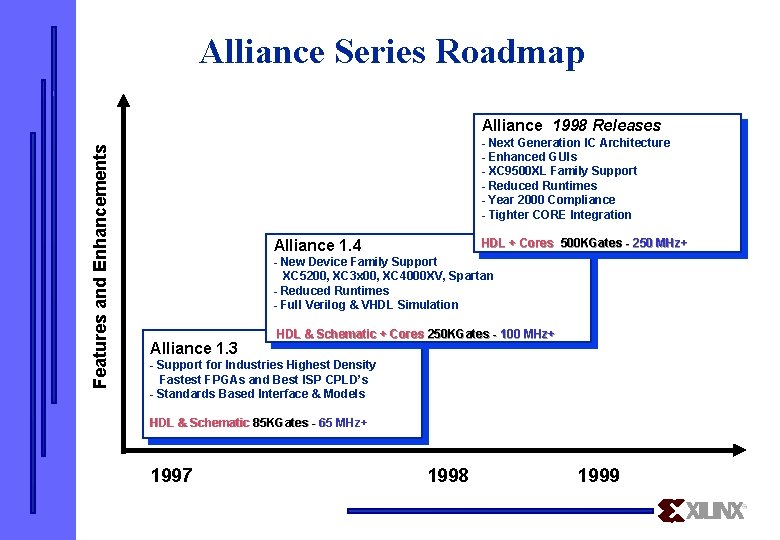 Alliance Series Roadmap

Features and Enhancements

Alliance 1998 Releases
- Next Generation IC Architecture
- Enhanced GUIs
- XC9500XL Family Support
- Reduced Runtimes
- Year 2000 Compliance
- Tighter CORE Integration

HDL + Cores 500KGates - 250 MHz+

Alliance 1.4
- New Device Family Support
XC5200, XC3x00, XC4000XV, Spartan
- Reduced Runtimes
- Full Verilog & VHDL Simulation

HDL & Schematic + Cores 250KGates - 100 MHz+

Alliance 1.3
- Support for Industries Highest Density
Fastest FPGAs and Best ISP CPLD's
- Standards Based Interface & Models

HDL & Schematic 85KGates - 65 MHz+

1997

1998

1999

XILINX